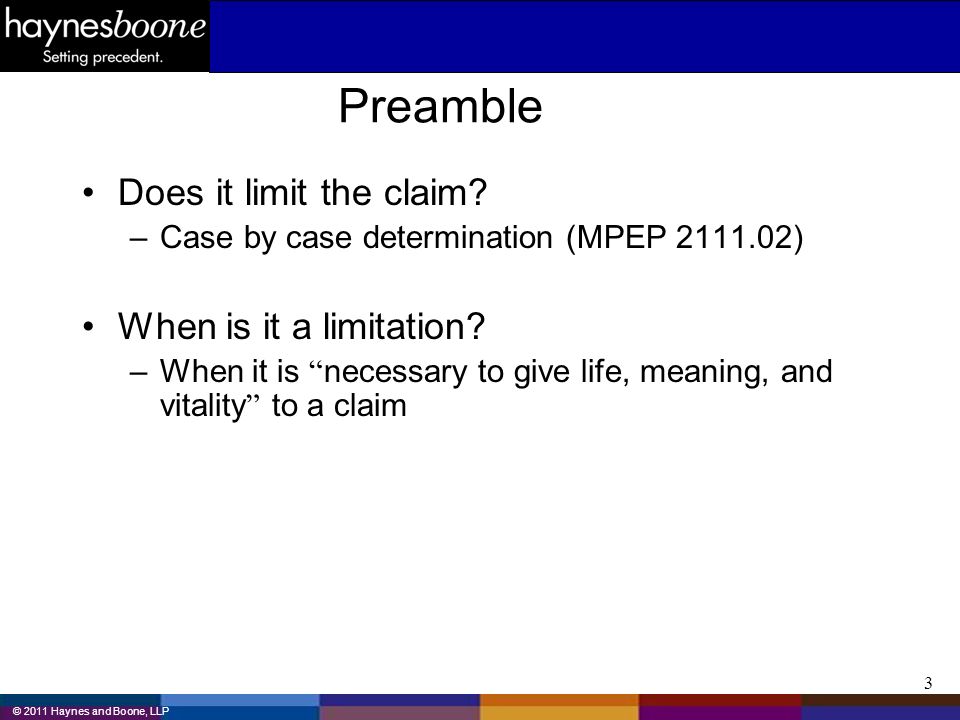 haynesboone
Setting precedent.

Preamble

• Does it limit the claim?
– Case by case determination (MPEP 2111.02)

• When is it a limitation?
– When it is “necessary to give life, meaning, and vitality” to a claim

3

© 2011 Haynes and Boone, LLP